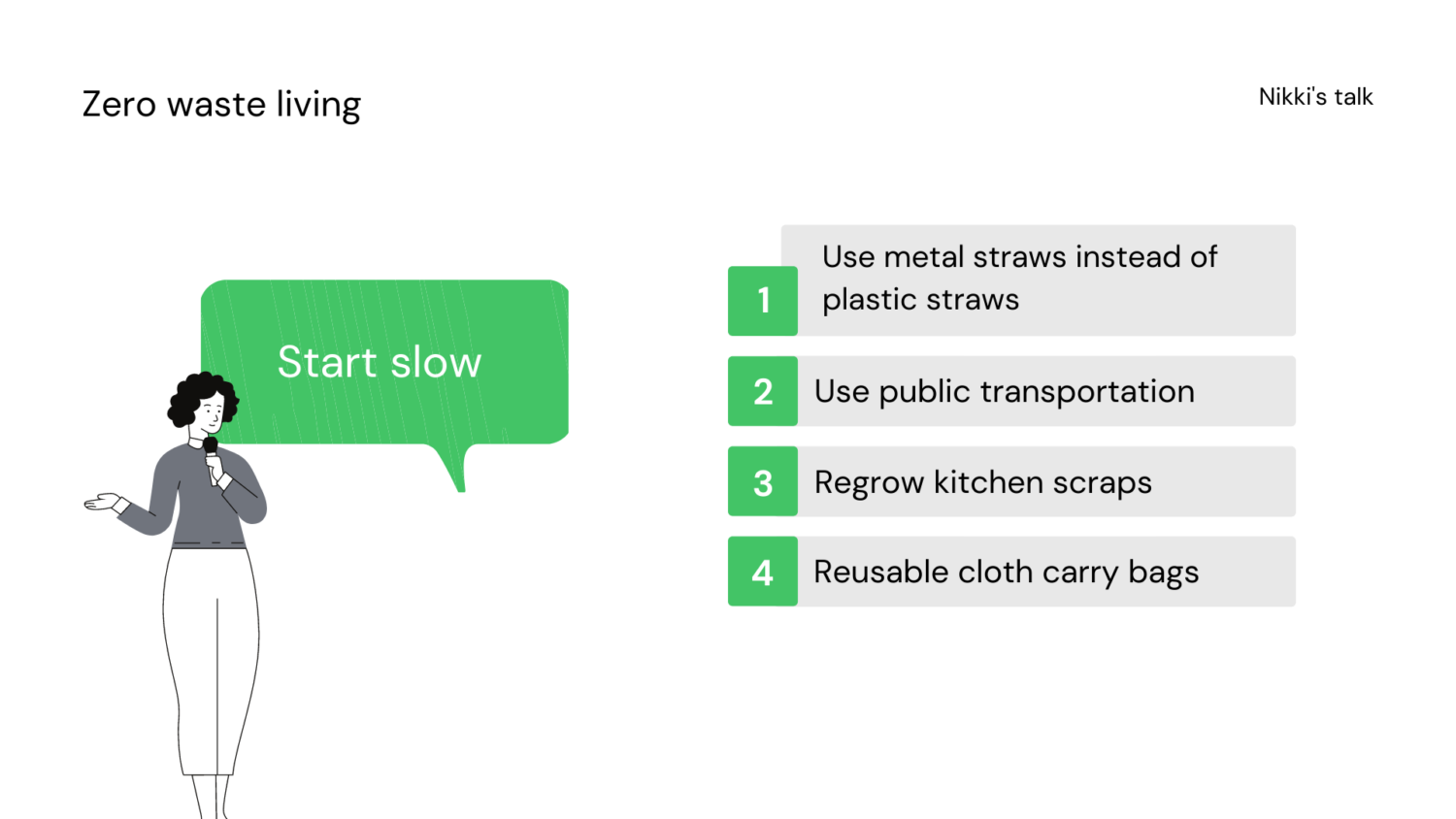 Zero waste living

Nikki's talk

Start slow

1 Use metal straws instead of plastic straws

2 Use public transportation

3 Regrow kitchen scraps

4 Reusable cloth carry bags